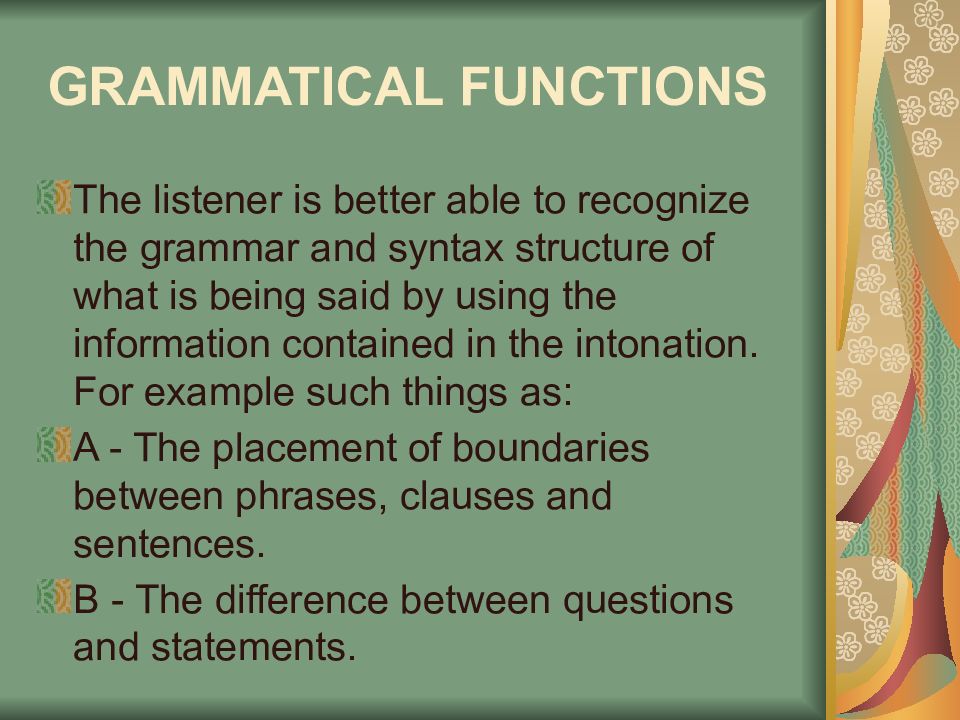 GRAMMATICAL FUNCTIONS

The listener is better able to recognize the grammar and syntax structure of what is being said by using the information contained in the intonation. For example such things as:

A - The placement of boundaries between phrases, clauses and sentences.

B - The difference between questions and statements.